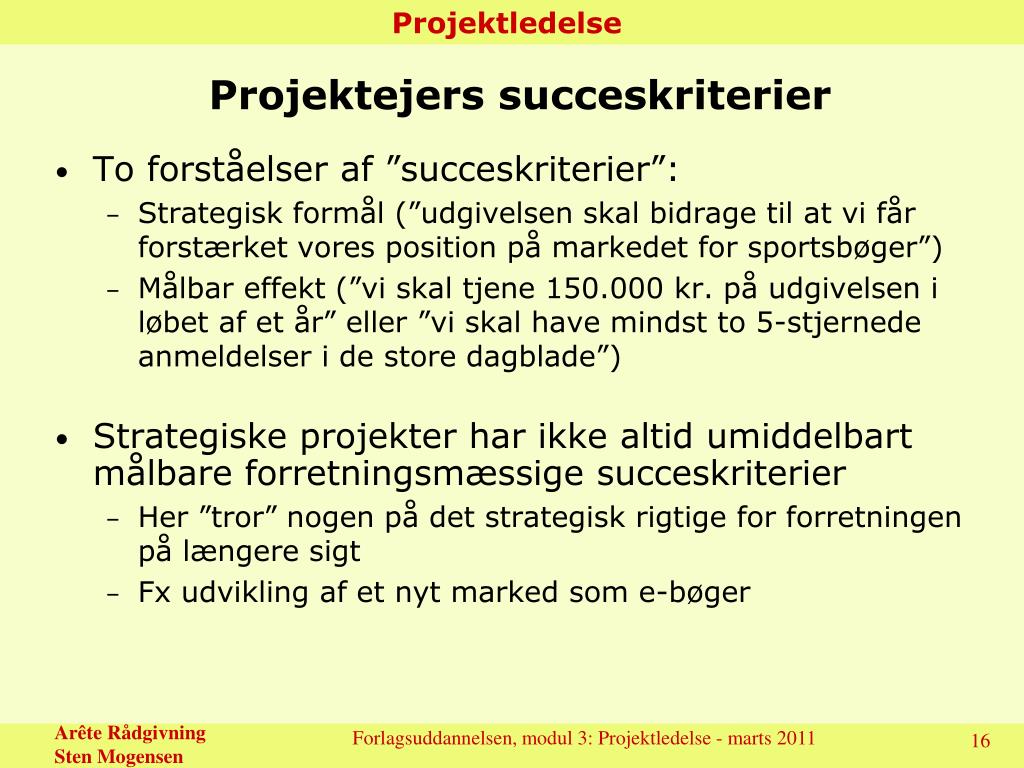 Projektledelse

Projektejers succeskriterier

• To forståelser af ”succeskriterier”:
– Strategisk formål (”udgivelsen skal bidrage til at vi får forstærket vores position på markedet for sportsbøger”)
– Målbar effekt (”vi skal tjene 150.000 kr. på udgivelsen i løbet af et år” eller ”vi skal have mindst to 5-stjernede anmeldelser i de store dagblade”)

• Strategiske projekter har ikke altid umiddelbart målbare forretningsmæssige succeskriterier
– Her ”tror” nogen på det strategisk rigtige for forretningen på længere sigt
– Fx udvikling af et nyt marked som e-bøger

Arête Rådgivning
Sten Mogensen

Forlagsuddannelsen, modul 3: Projektledelse - marts 2011

16